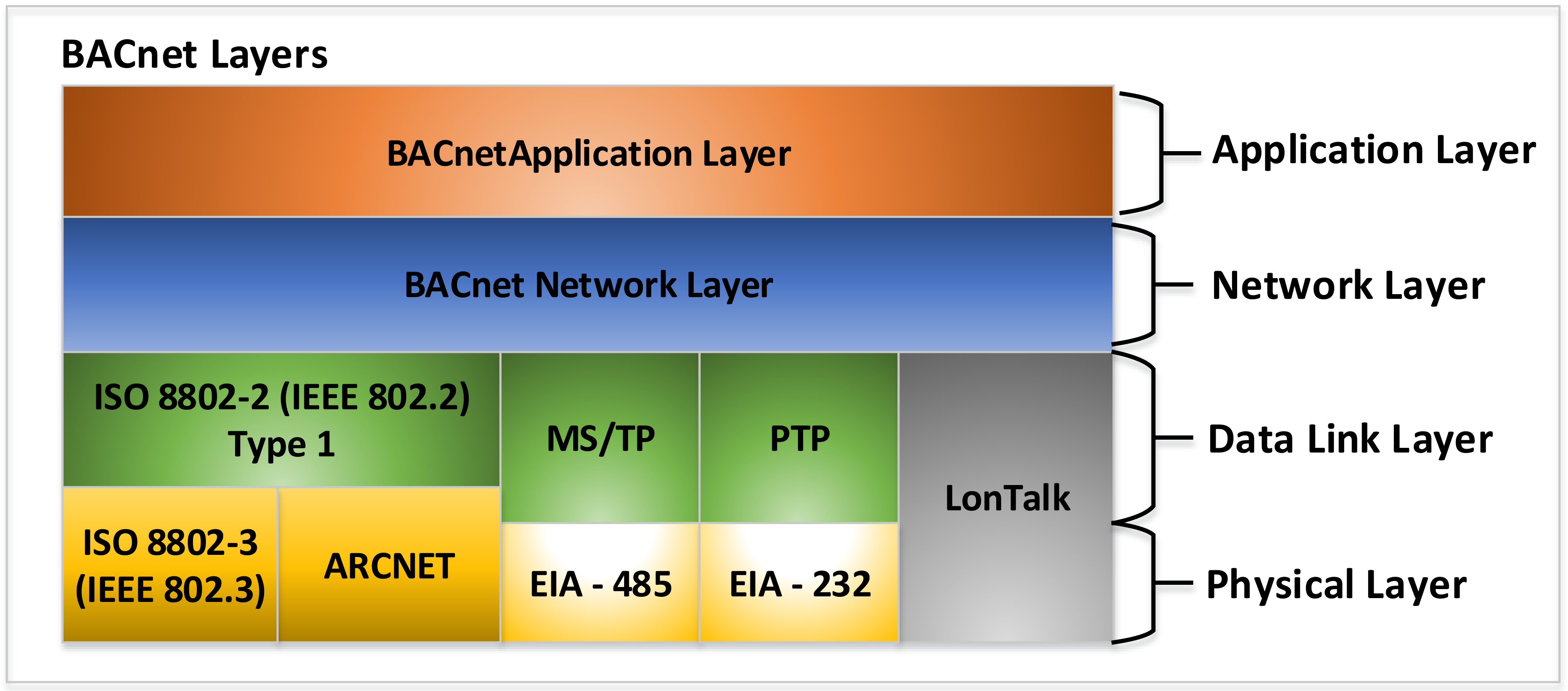 BACnet Layers

BACnetApplication Layer

Application Layer

BACnet Network Layer

Network Layer

ISO 8802-2 (IEEE 802.2) Type 1

MS/TP

PTP

LonTalk

Data Link Layer

ISO 8802-3 (IEEE 802.3)

ARCNET

EIA - 485

EIA - 232

Physical Layer